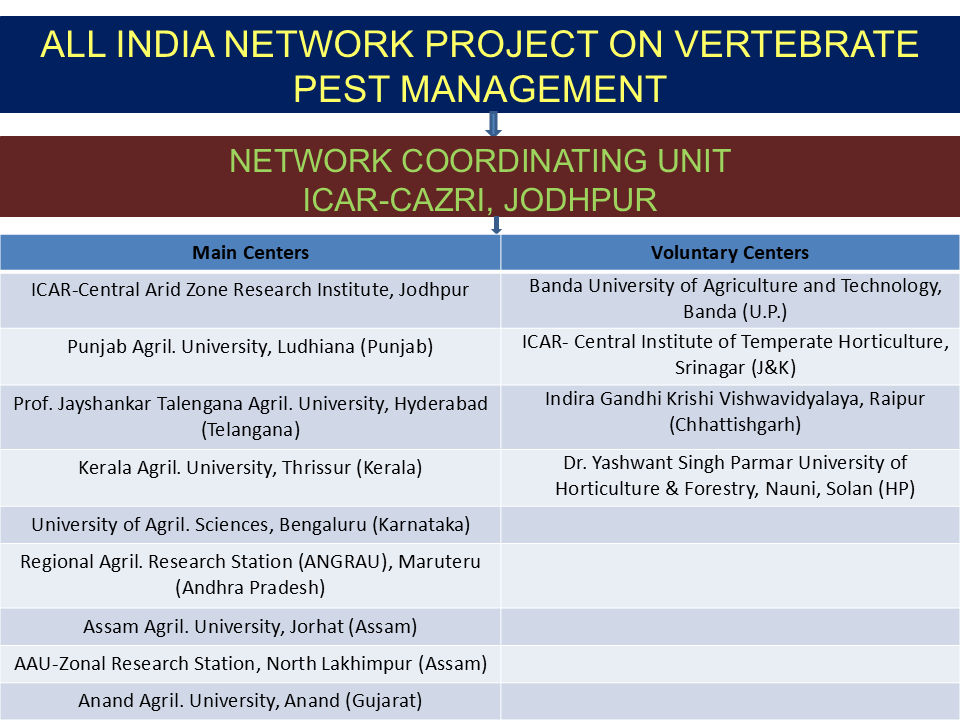 ALL INDIA NETWORK PROJECT ON VERTEBRATE PEST MANAGEMENT

NETWORK COORDINATING UNIT
ICAR-CAZRI, JODHPUR

| Main Centers | Voluntary Centers |
|---|---|
| ICAR-Central Arid Zone Research Institute, Jodhpur | Banda University of Agriculture and Technology, Banda (U.P.) |
| Punjab Agril. University, Ludhiana (Punjab) | ICAR- Central Institute of Temperate Horticulture, Srinagar (J&K) |
| Prof. Jayshankar Talengana Agril. University, Hyderabad (Telangana) | Indira Gandhi Krishi Vishwavidyalaya, Raipur (Chhattishgarh) |
| Kerala Agril. University, Thrissur (Kerala) | Dr. Yashwant Singh Parmar University of Horticulture & Forestry, Nauni, Solan (HP) |
| University of Agril. Sciences, Bengaluru (Karnataka) | |
| Regional Agril. Research Station (ANGRAU), Maruteru (Andhra Pradesh) | |
| Assam Agril. University, Jorhat (Assam) | |
| AAU-Zonal Research Station, North Lakhimpur (Assam) | |
| Anand Agril. University, Anand (Gujarat) | |